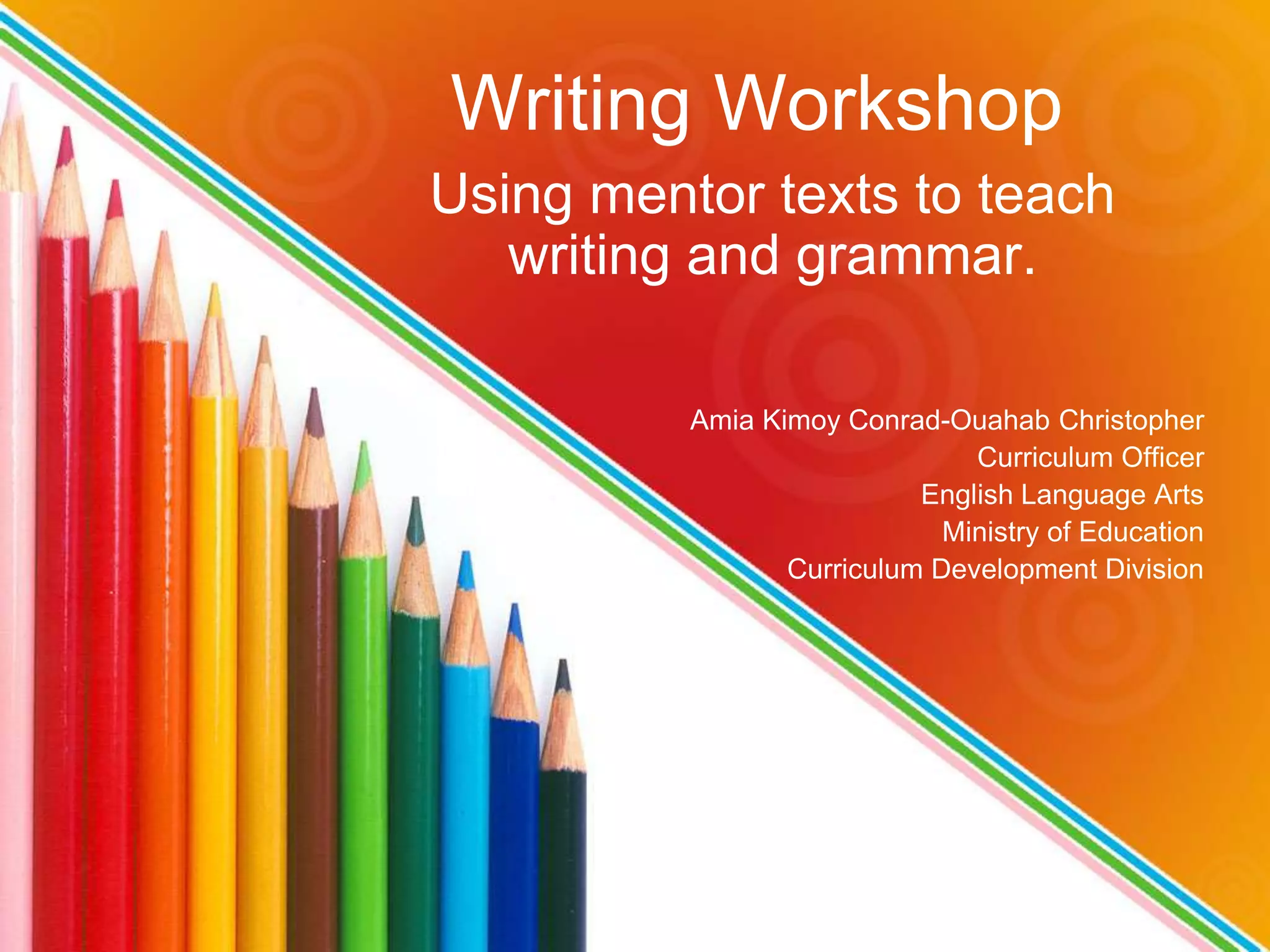 Writing Workshop

Using mentor texts to teach writing and grammar.

Amia Kimoy Conrad-Ouahab Christopher
Curriculum Officer
English Language Arts
Ministry of Education
Curriculum Development Division